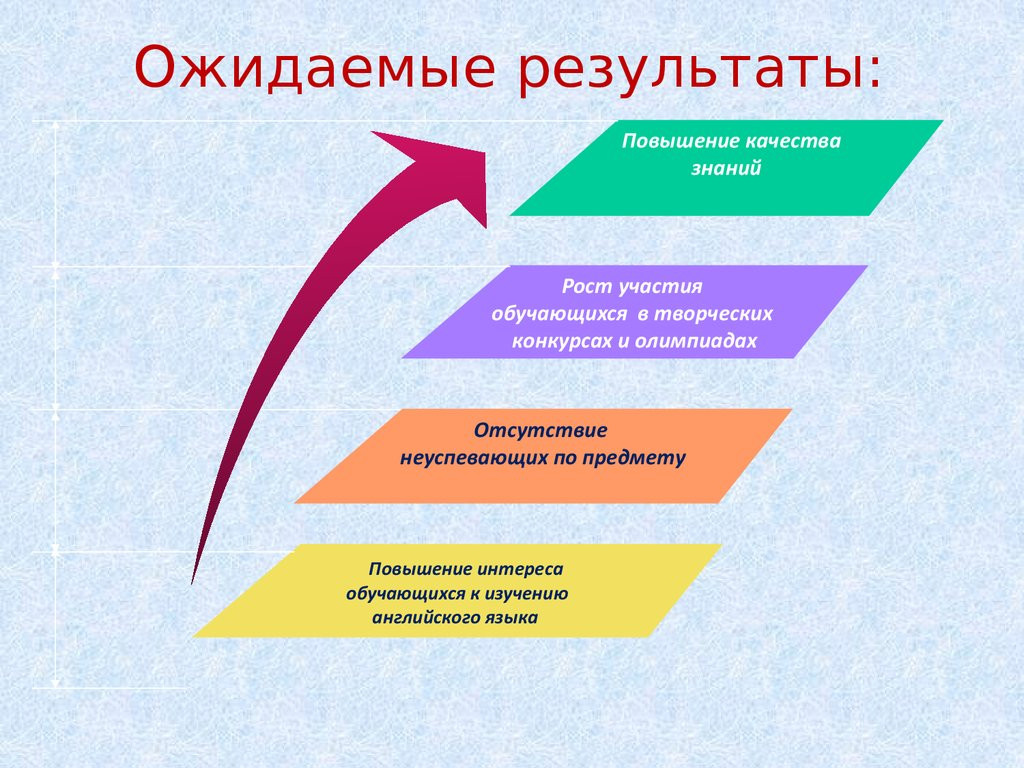 Ожидаемые результаты:

Повышение качества знаний

Рост участия обучающихся в творческих конкурсах и олимпиадах

Отсутствие неуспевающих по предмету

Повышение интереса обучающихся к изучению английского языка